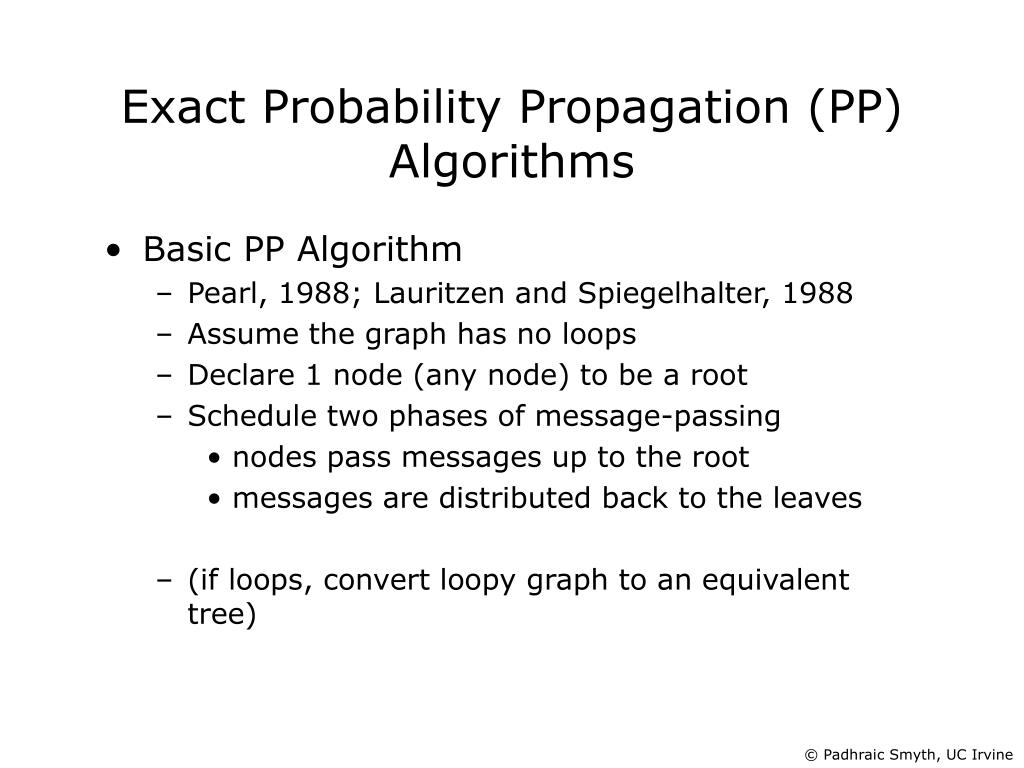 Exact Probability Propagation (PP) Algorithms

• Basic PP Algorithm
– Pearl, 1988; Lauritzen and Spiegelhalter, 1988
– Assume the graph has no loops
– Declare 1 node (any node) to be a root
– Schedule two phases of message-passing
• nodes pass messages up to the root
• messages are distributed back to the leaves

– (if loops, convert loopy graph to an equivalent tree)

© Padhraic Smyth, UC Irvine